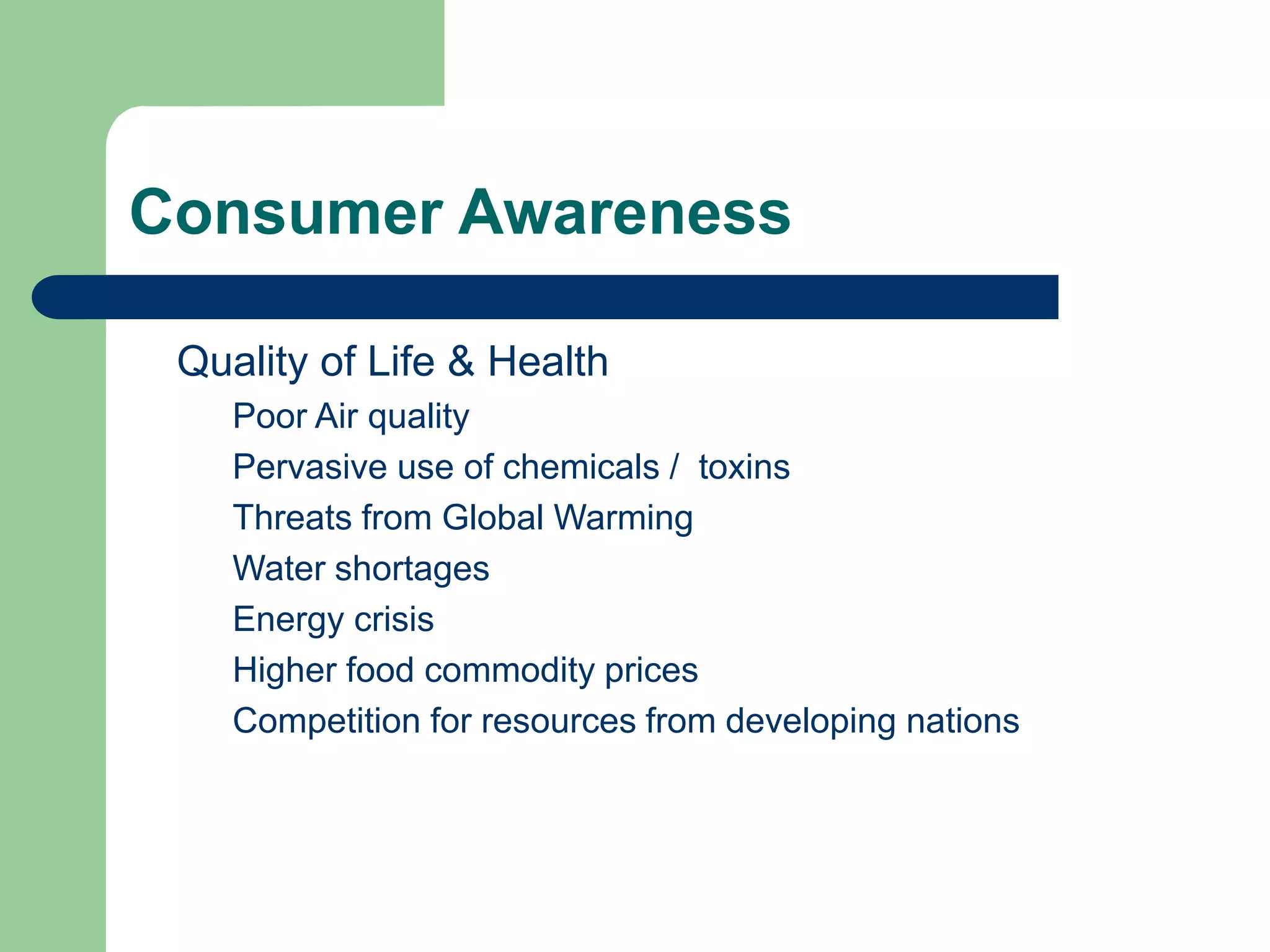 Consumer Awareness

Quality of Life & Health

Poor Air quality

Pervasive use of chemicals / toxins

Threats from Global Warming

Water shortages

Energy crisis

Higher food commodity prices

Competition for resources from developing nations